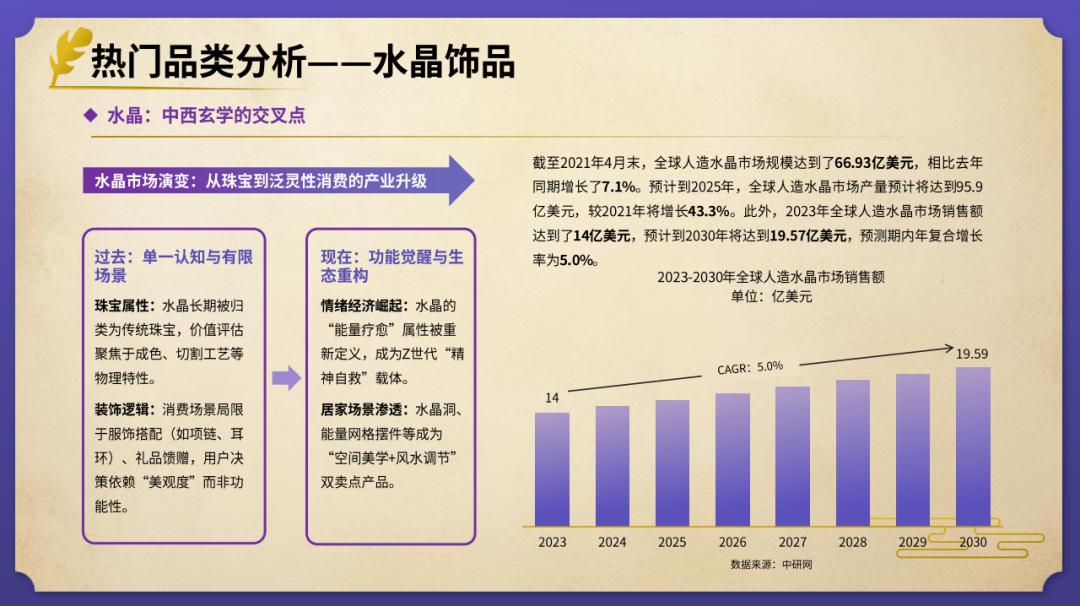 热门品类分析——水晶饰品

◆ 水晶：中西玄学的交叉点

水晶市场演变：从珠宝到泛灵性消费的产业升级

过去：单一认知与有限场景

珠宝属性：水晶长期被归类为传统珠宝，价值评估聚焦于成色、切割工艺等物理特性。

装饰逻辑：消费场景局限于服饰搭配（如项链、耳环）、礼品馈赠，用户决策依赖“美观度”而非功能性。

现在：功能觉醒与生态重构

情绪经济崛起：水晶的“能量疗愈”属性被重新定义，成为Z世代“精神自救”载体。

居家场景渗透：水晶洞、能量网格摆件等成为“空间美学+风水调节”双卖点产品。

截至2021年4月末，全球人造水晶市场规模达到了66.93亿美元，相比去年同期增长了7.1%。预计到2025年，全球人造水晶市场产量预计将达到95.9亿美元，较2021年将增长43.3%。此外，2023年全球人造水晶市场销售额达到了14亿美元，预计到2030年将达到19.57亿美元，预测期内年复合增长率为5.0%。

2023-2030年全球人造水晶市场销售额
单位：亿美元

CAGR：5.0%

14

19.59

2023
2024
2025
2026
2027
2028
2029
2030

数据来源：中研网